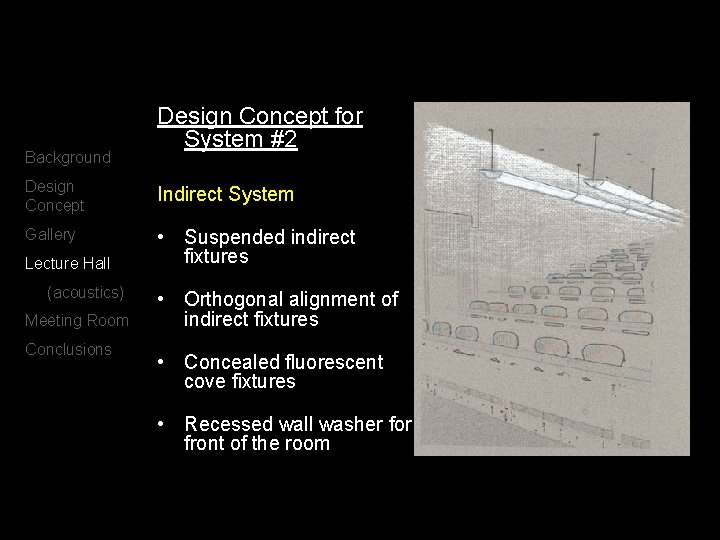 Background

Design Concept

Gallery

Lecture Hall

(acoustics)

Meeting Room

Conclusions

Design Concept for System #2

Indirect System

• Suspended indirect fixtures

• Orthogonal alignment of indirect fixtures

• Concealed fluorescent cove fixtures

• Recessed wall washer for front of the room